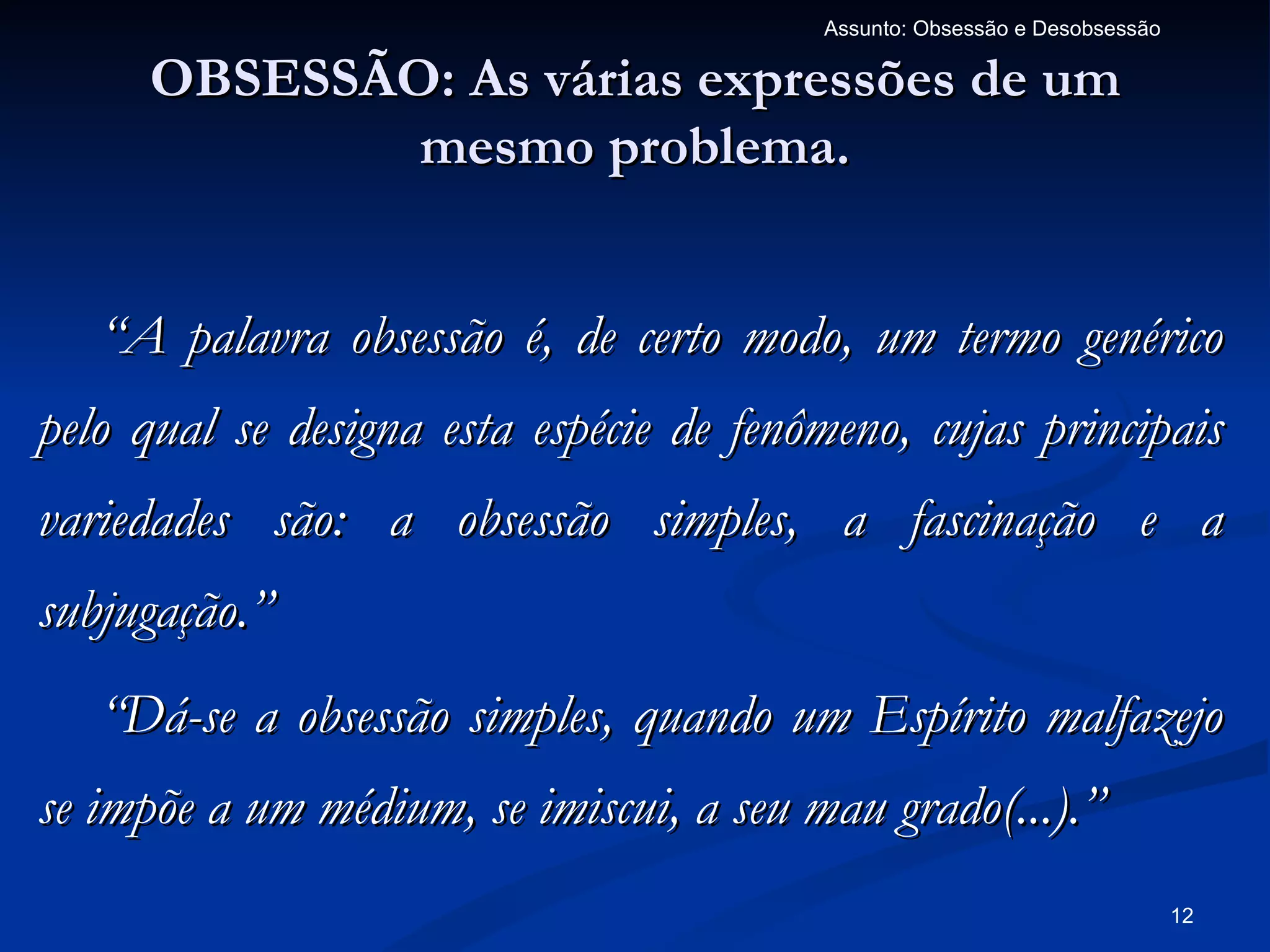 Assunto: Obsessão e Desobsessão

OBSESSÃO: As várias expressões de um mesmo problema.

“A palavra obsessão é, de certo modo, um termo genérico pelo qual se designa esta espécie de fenômeno, cujas principais variedades são: a obsessão simples, a fascinação e a subjugação.”

“Dá-se a obsessão simples, quando um Espírito malfazejo se impõe a um médium, se imiscui, a seu mau grado(...).”

12